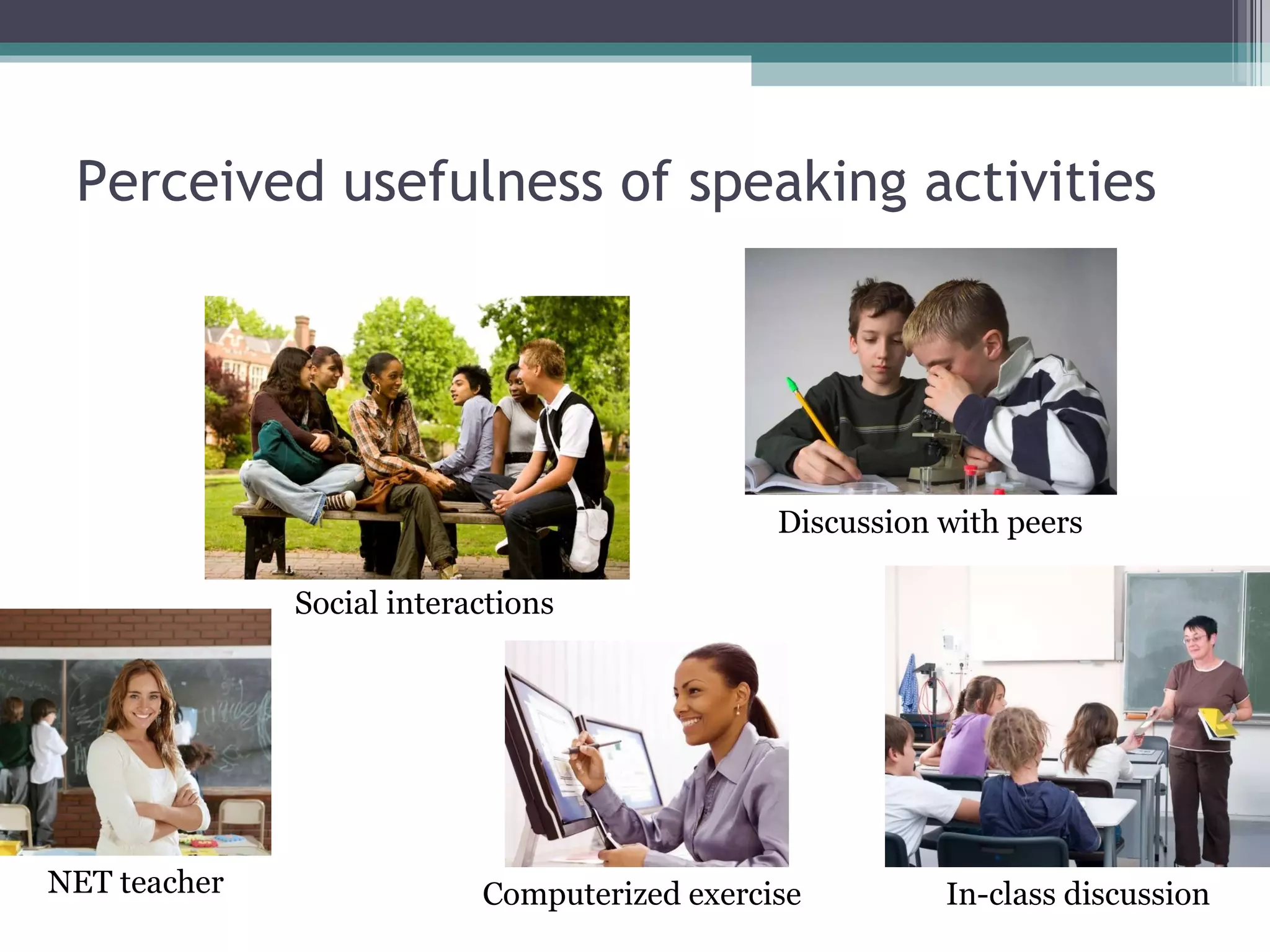 Perceived usefulness of speaking activities

Discussion with peers

Social interactions

NET teacher

Computerized exercise

In-class discussion